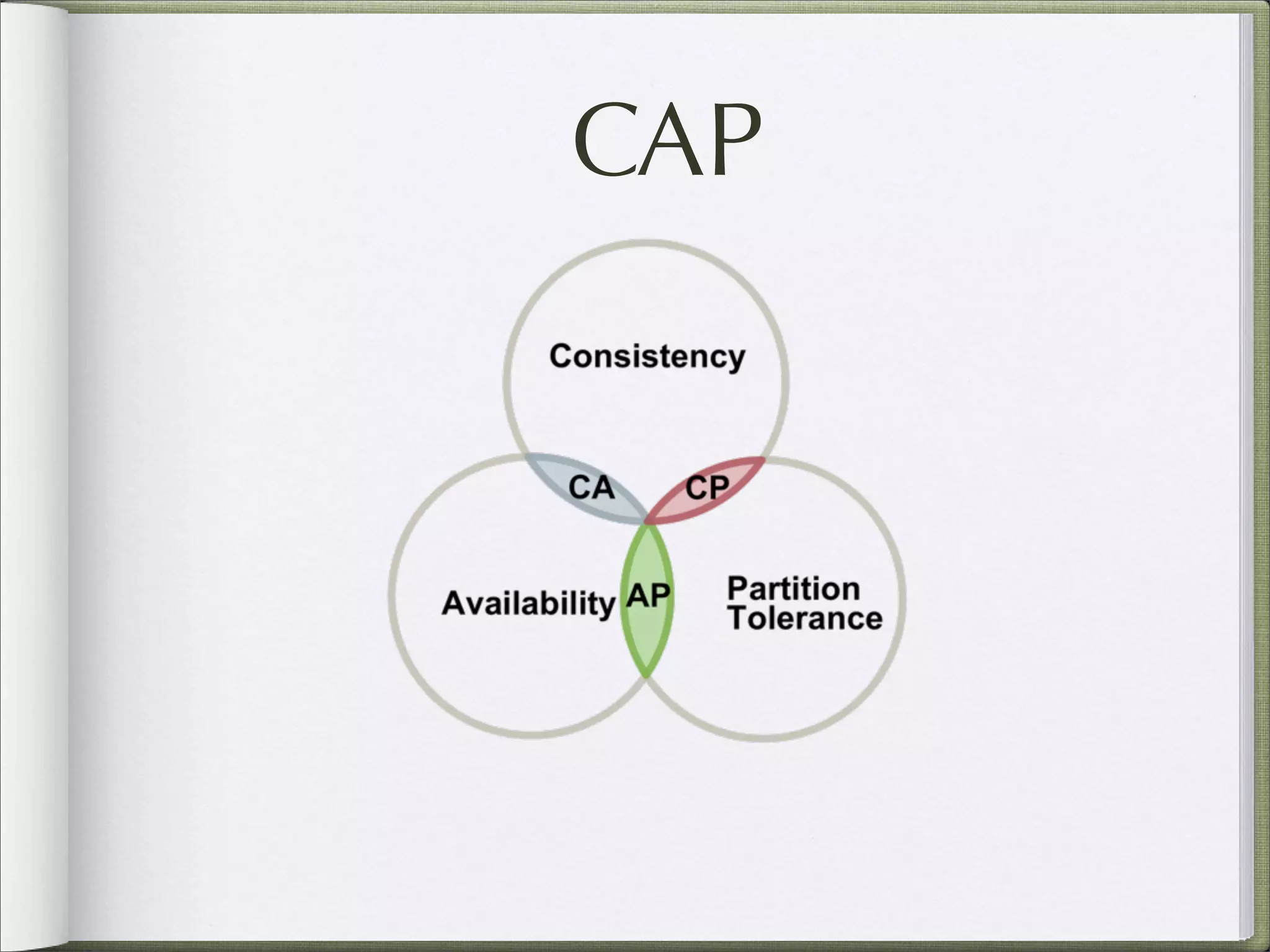 CAP

Consistency

CA

CP

Availability

AP

Partition Tolerance